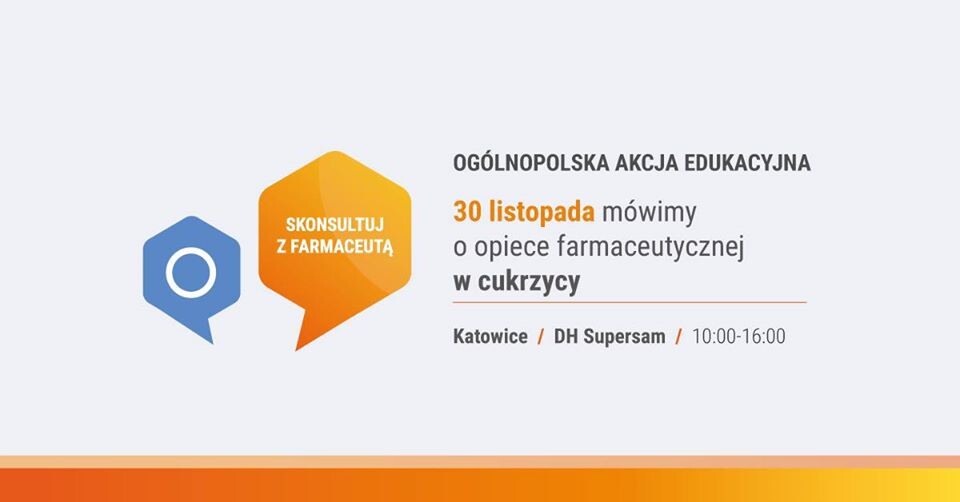 SKONSULTUJ Z FARMACEUTĄ

OGÓLNOPOLSKA AKCJA EDUKACYJNA

30 listopada mówimy o opiece farmaceutycznej w cukrzycy

Katowice / DH Supersam / 10:00-16:00